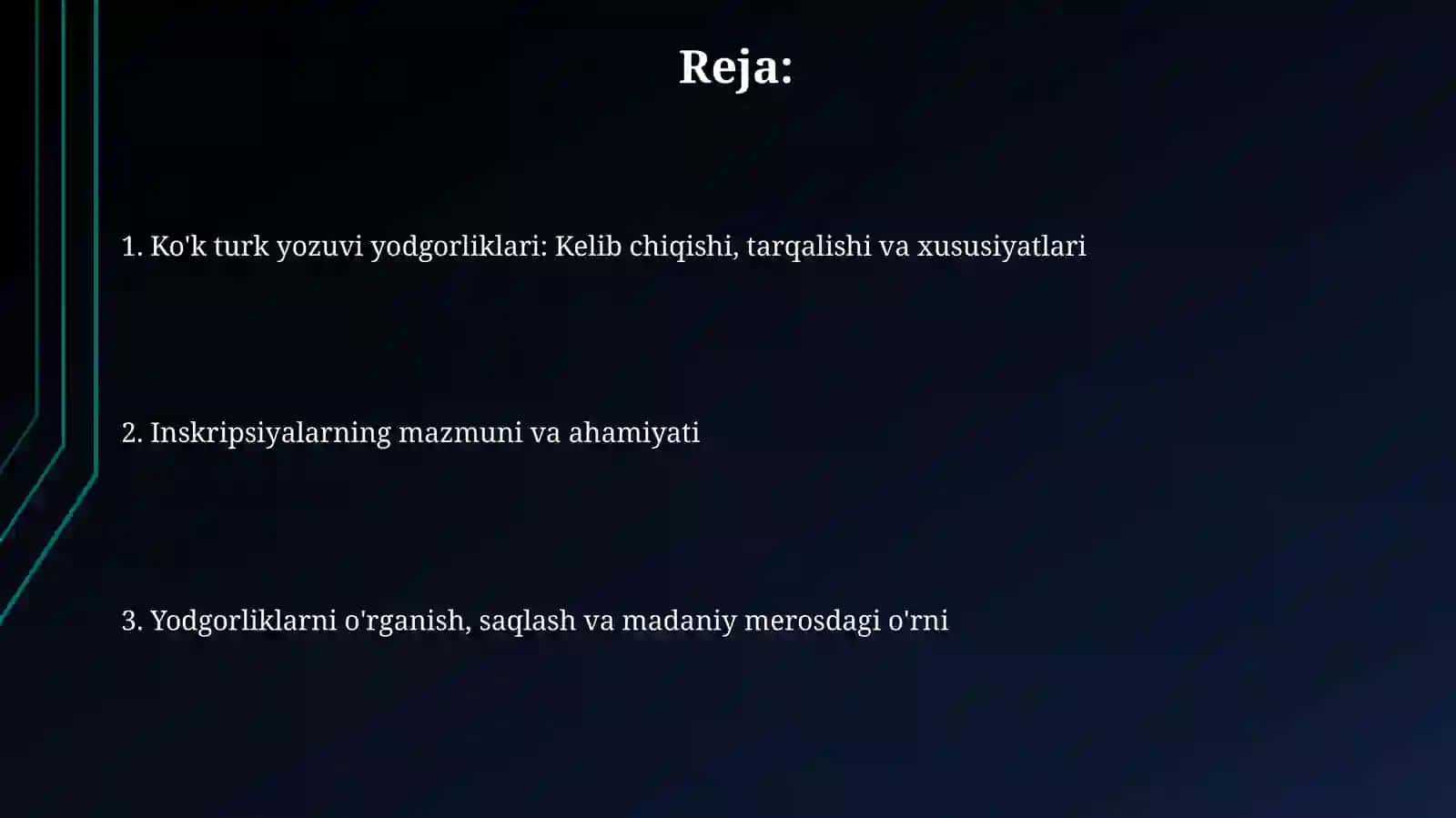 Reja:

1. Ko'k turk yozuvi yodgorliklari: Kelib chiqishi, tarqalishi va xususiyatlari

2. Inskripsiyalarning mazmuni va ahamiyati

3. Yodgorliklarni o'rganish, saqlash va madaniy merosdagi o'rni